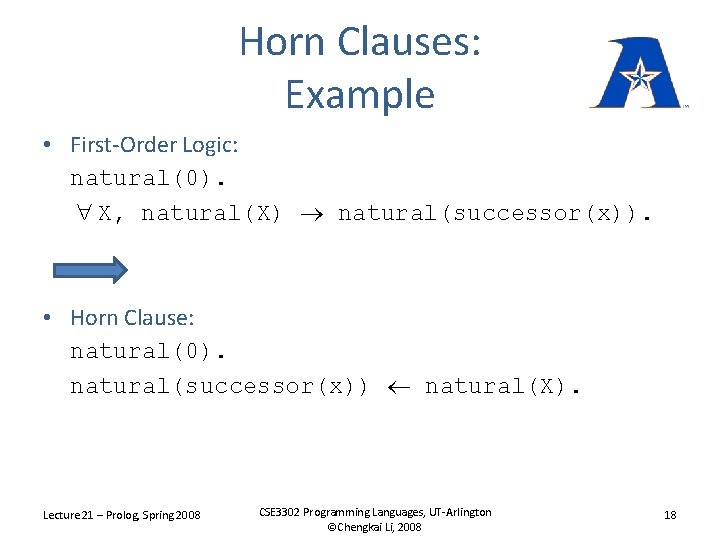 Horn Clauses: Example

• First-Order Logic:
natural(0).
$\forall$X, natural(X) $\rightarrow$ natural(successor(x)).

• Horn Clause:
natural(0).
natural(successor(x)) $\leftarrow$ natural(X).

Lecture 21 – Prolog, Spring 2008

CSE3302 Programming Languages, UT-Arlington
©Chengkai Li, 2008

18